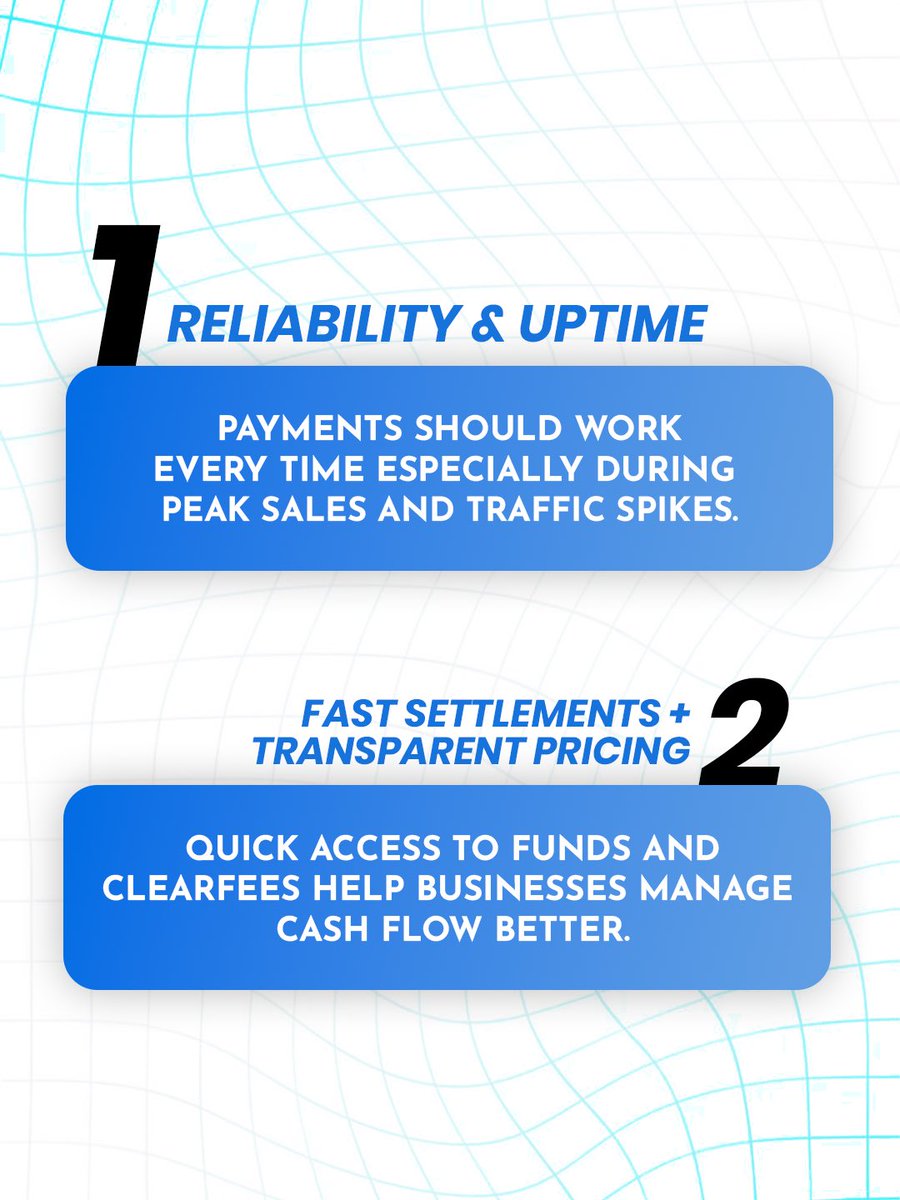 1 RELIABILITY & UPTIME

PAYMENTS SHOULD WORK EVERY TIME ESPECIALLY DURING PEAK SALES AND TRAFFIC SPIKES.

FAST SETTLEMENTS + TRANSPARENT PRICING 2

QUICK ACCESS TO FUNDS AND CLEARFEES HELP BUSINESSES MANAGE CASH FLOW BETTER.